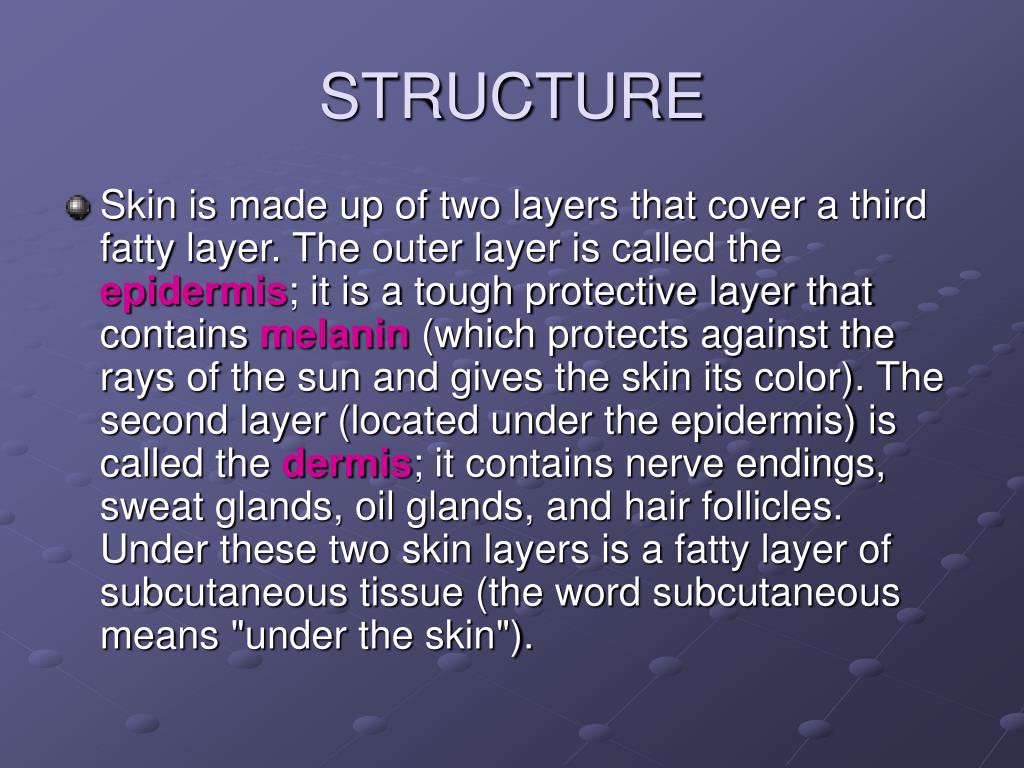 STRUCTURE

Skin is made up of two layers that cover a third fatty layer. The outer layer is called the epidermis; it is a tough protective layer that contains melanin (which protects against the rays of the sun and gives the skin its color). The second layer (located under the epidermis) is called the dermis; it contains nerve endings, sweat glands, oil glands, and hair follicles. Under these two skin layers is a fatty layer of subcutaneous tissue (the word subcutaneous means "under the skin").